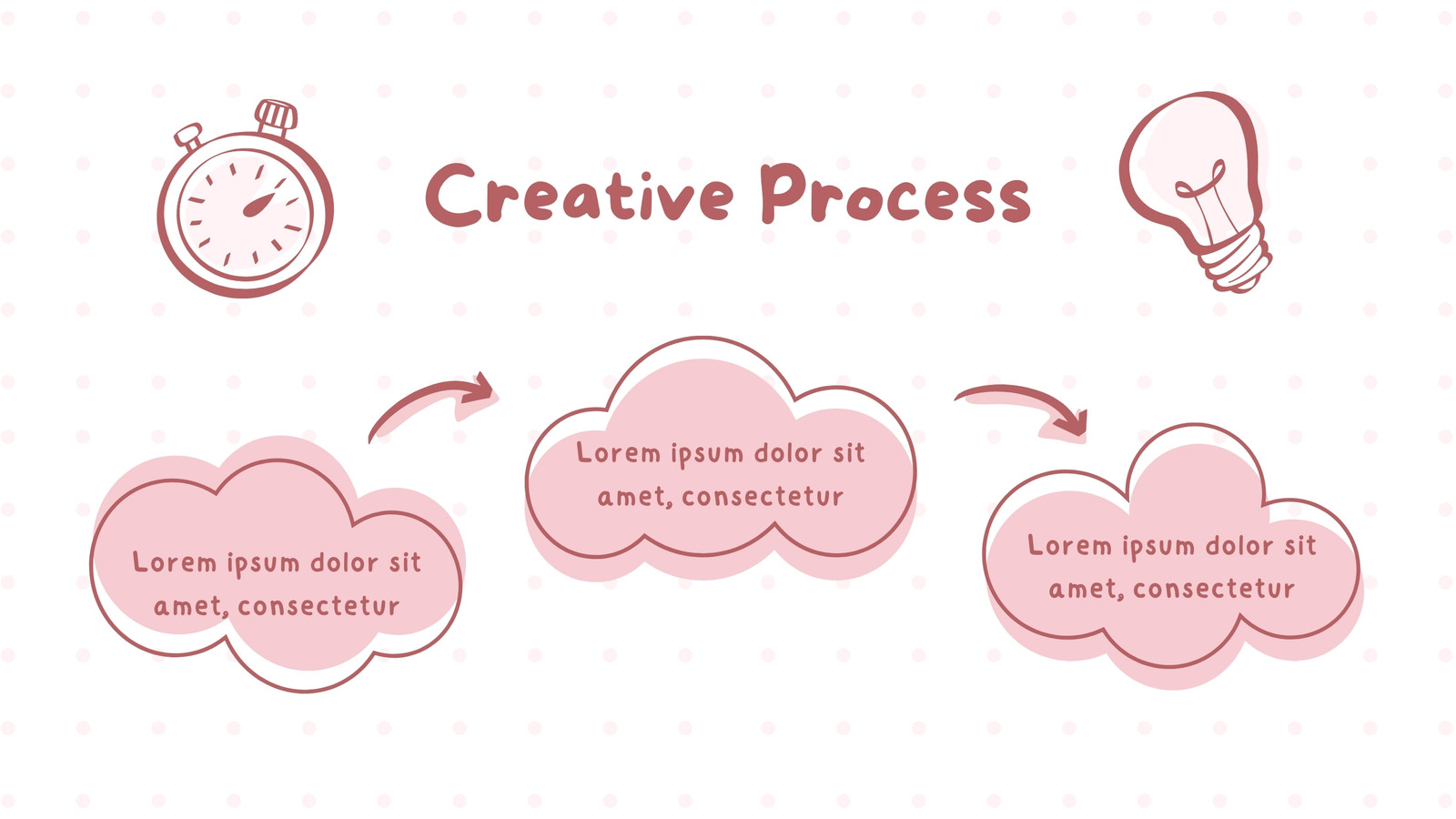 Creative Process

Lorem ipsum dolor sit amet, consectetur

Lorem ipsum dolor sit amet, consectetur

Lorem ipsum dolor sit amet, consectetur